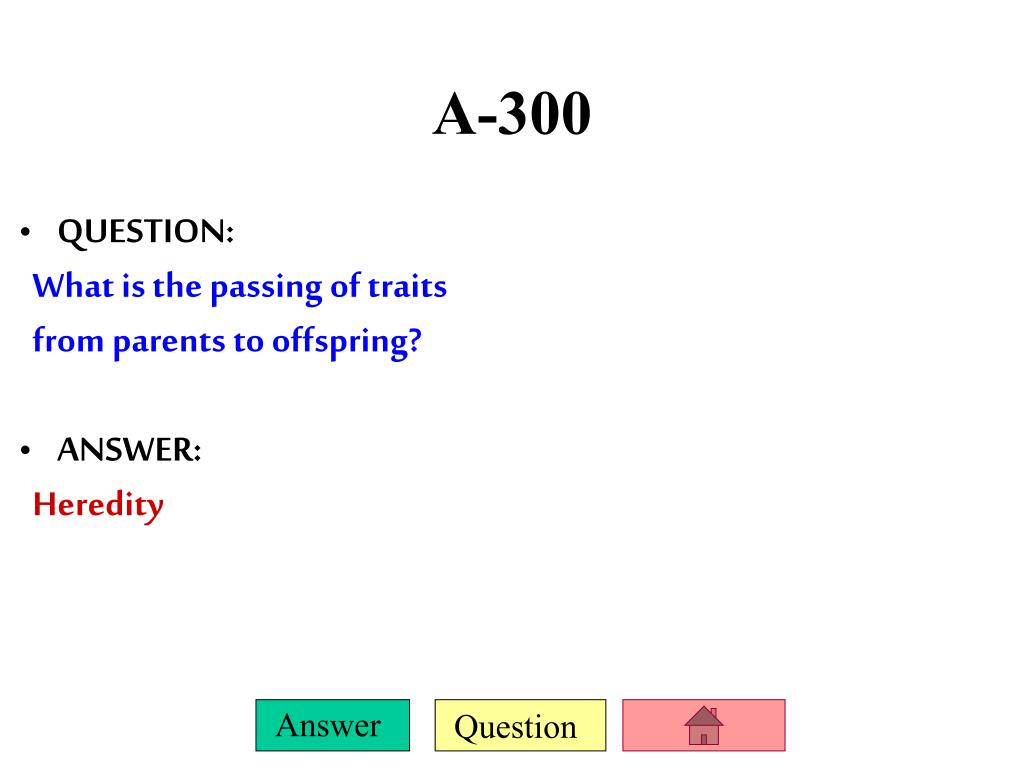 A-300

• QUESTION:
What is the passing of traits from parents to offspring?

• ANSWER:
Heredity

Answer

Question